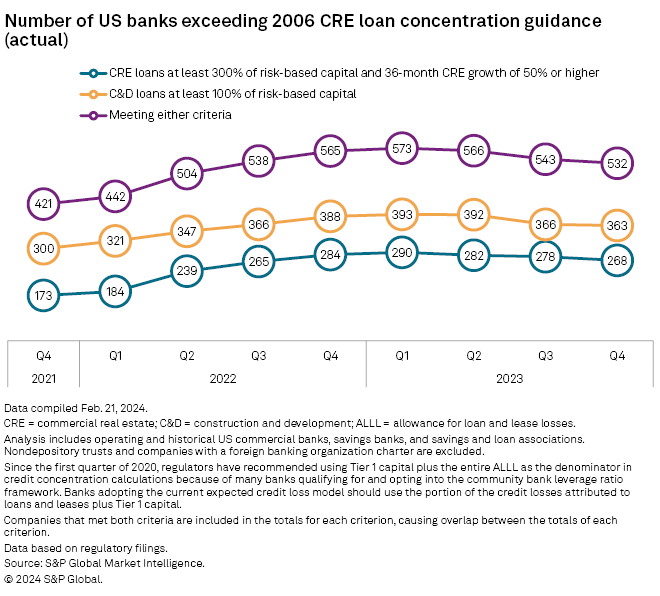 Number of US banks exceeding 2006 CRE loan concentration guidance (actual)

CRE loans at least 300% of risk-based capital and 36-month CRE growth of 50% or higher
C&D loans at least 100% of risk-based capital
Meeting either criteria

421 442 504 538 565 573 566 543 532
300 321 347 366 388 393 392 366 363
173 184 239 265 284 290 282 278 268

Q4 Q1 Q2 Q3 Q4 Q1 Q2 Q3 Q4
2021 2022 2023

Data compiled Feb. 21, 2024.
CRE = commercial real estate; C&D = construction and development; ALLL = allowance for loan and lease losses.
Analysis includes operating and historical US commercial banks, savings banks, and savings and loan associations. Nondepository trusts and companies with a foreign banking organization charter are excluded.
Since the first quarter of 2020, regulators have recommended using Tier 1 capital plus the entire ALLL as the denominator in credit concentration calculations because of many banks qualifying for and opting into the community bank leverage ratio framework. Banks adopting the current expected credit loss model should use the portion of the credit losses attributed to loans and leases plus Tier 1 capital.
Companies that met both criteria are included in the totals for each criterion, causing overlap between the totals of each criterion.
Data based on regulatory filings.
Source: S&P Global Market Intelligence.
© 2024 S&P Global.